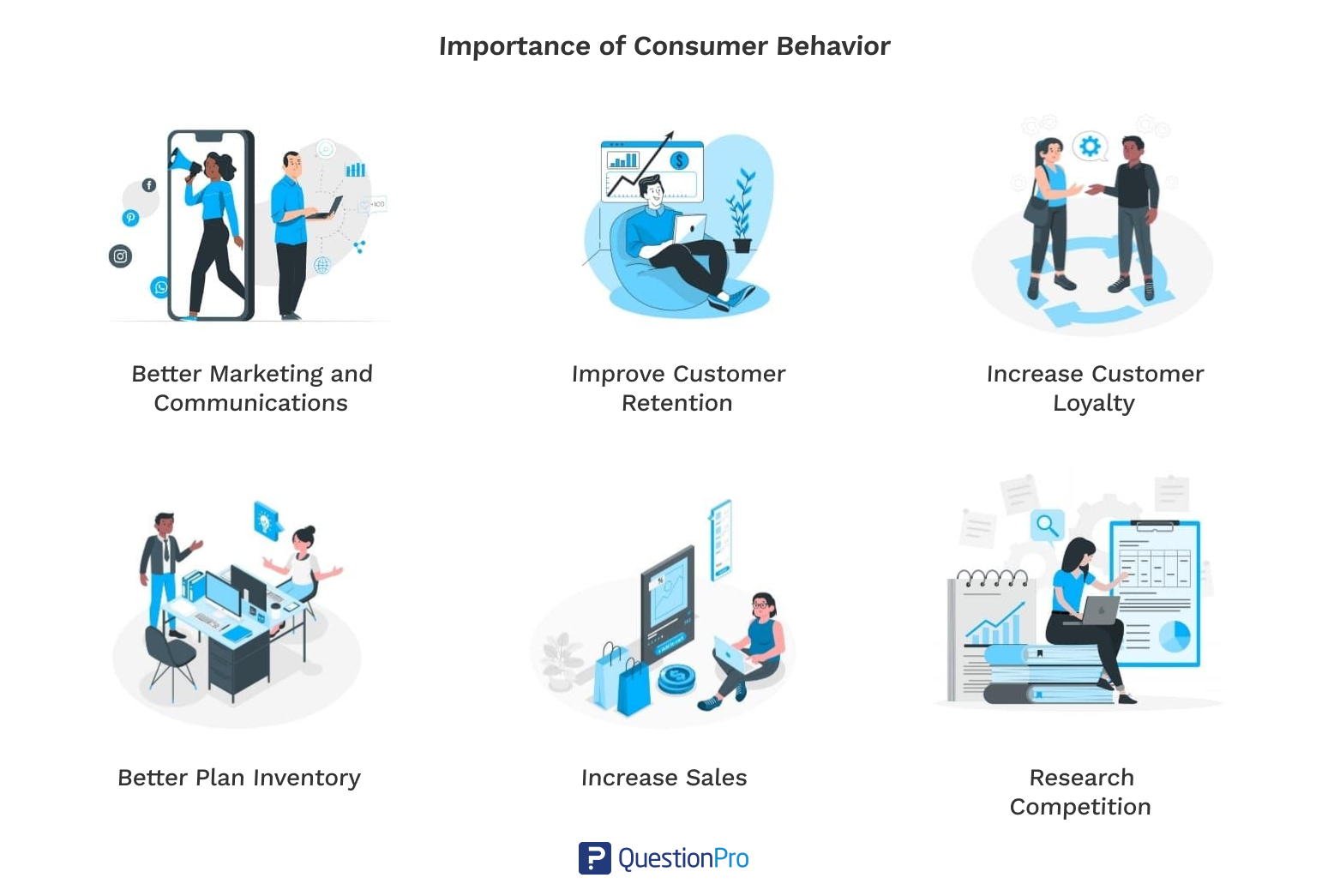 Importance of Consumer Behavior

Better Marketing and Communications

Improve Customer Retention

Increase Customer Loyalty

Better Plan Inventory

Increase Sales

Research Competition

QuestionPro